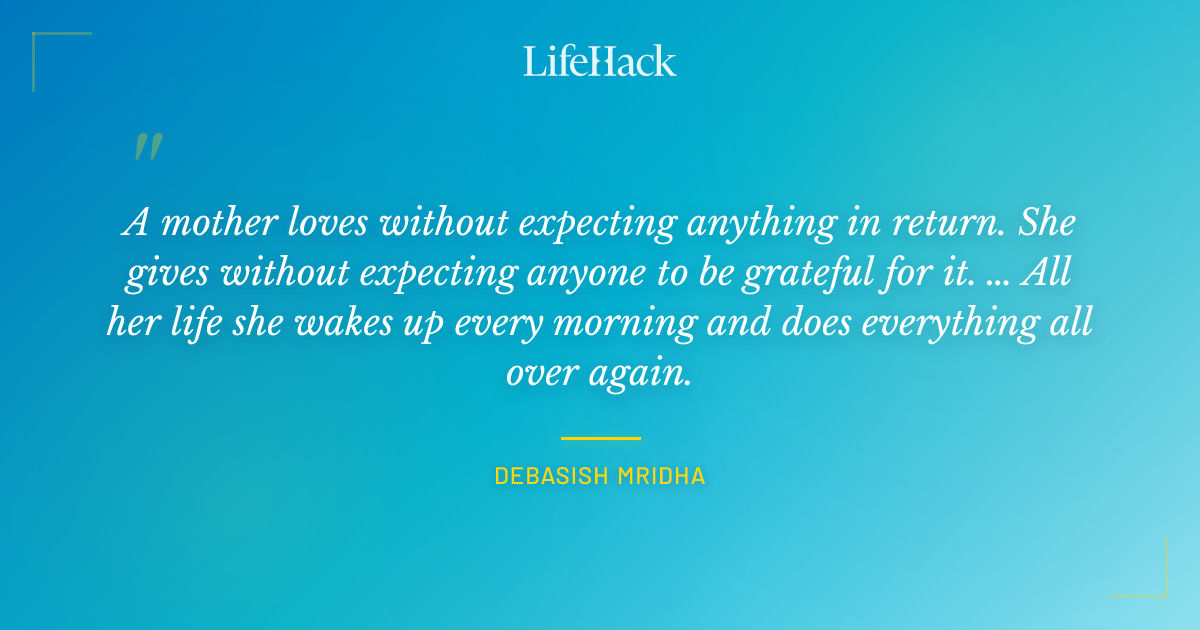 LifeHack

"

A mother loves without expecting anything in return. She gives without expecting anyone to be grateful for it. ... All her life she wakes up every morning and does everything all over again.

DEBASISH MRIDHA